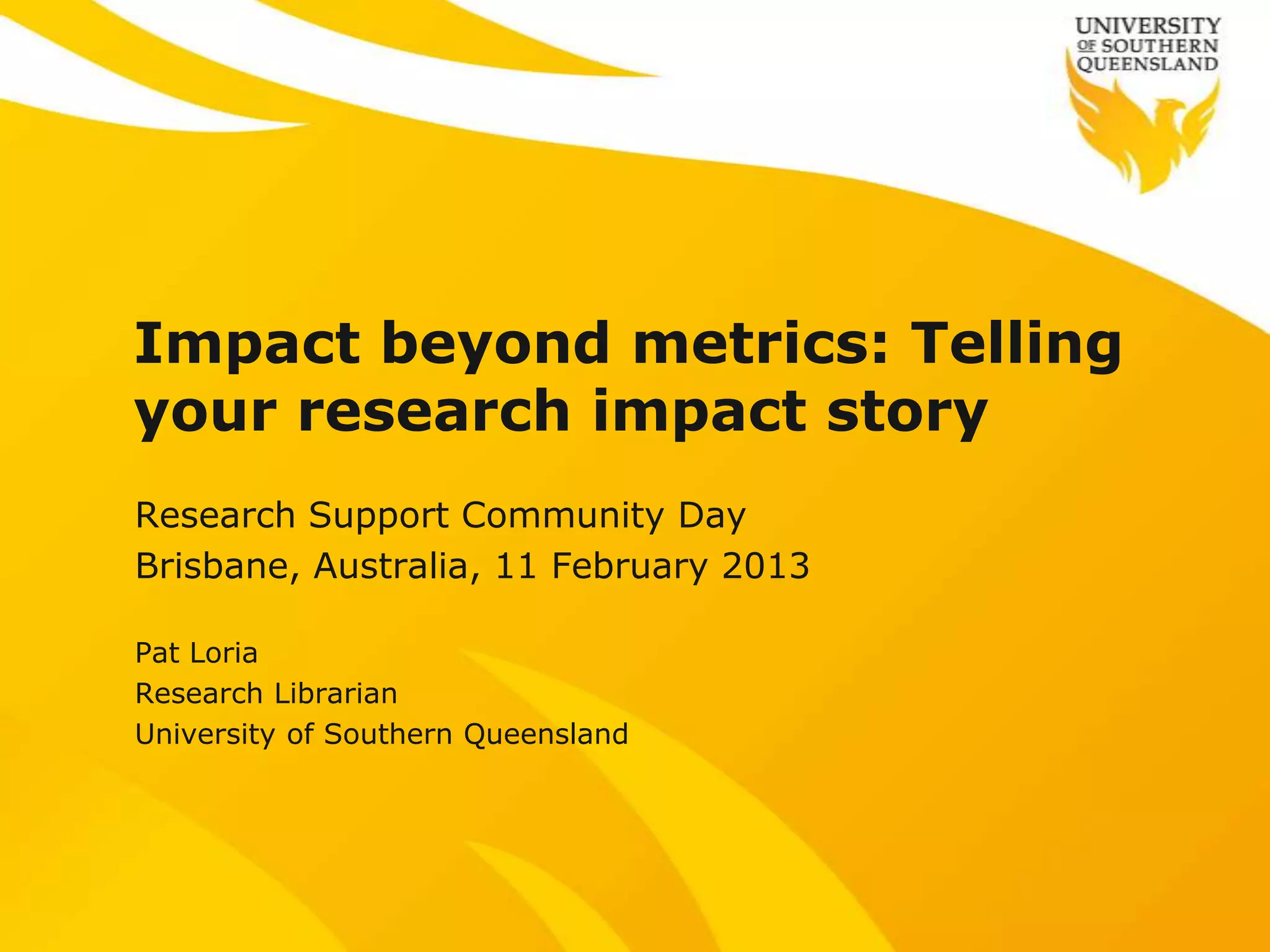 UNIVERSITY OF SOUTHERN QUEENSLAND

Impact beyond metrics: Telling your research impact story

Research Support Community Day
Brisbane, Australia, 11 February 2013

Pat Loria
Research Librarian
University of Southern Queensland